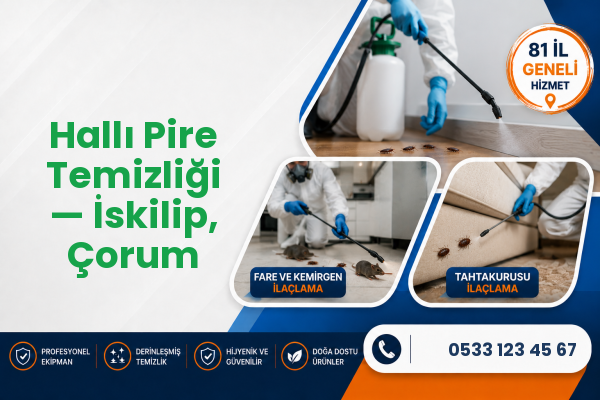 Hallı Pire Temizliği — İskilip, Çorum

81 İL GENELİ HİZMET

FARE VE KEMİRGEN İLAÇLAMA

TAHTAKURUSU İLAÇLAMA

PROFESYONEL EKİPMAN

DERİNLEŞMİŞ TEMİZLİK

HİJYENİK VE GÜVENİLİR

DOĞA DOSTU ÜRÜNLER

0533 123 45 67